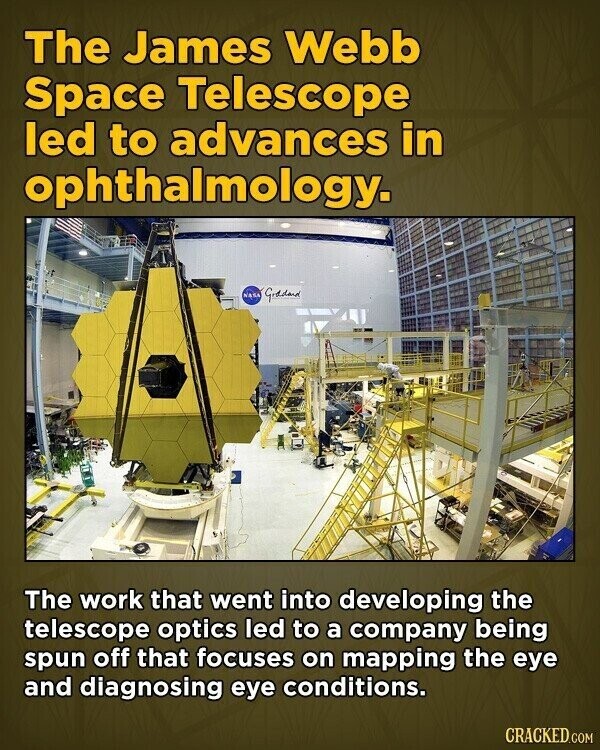 The James Webb Space Telescope led to advances in ophthalmology.

NASA Goddard

The work that went into developing the telescope optics led to a company being spun off that focuses on mapping the eye and diagnosing eye conditions.

CRACKED.COM